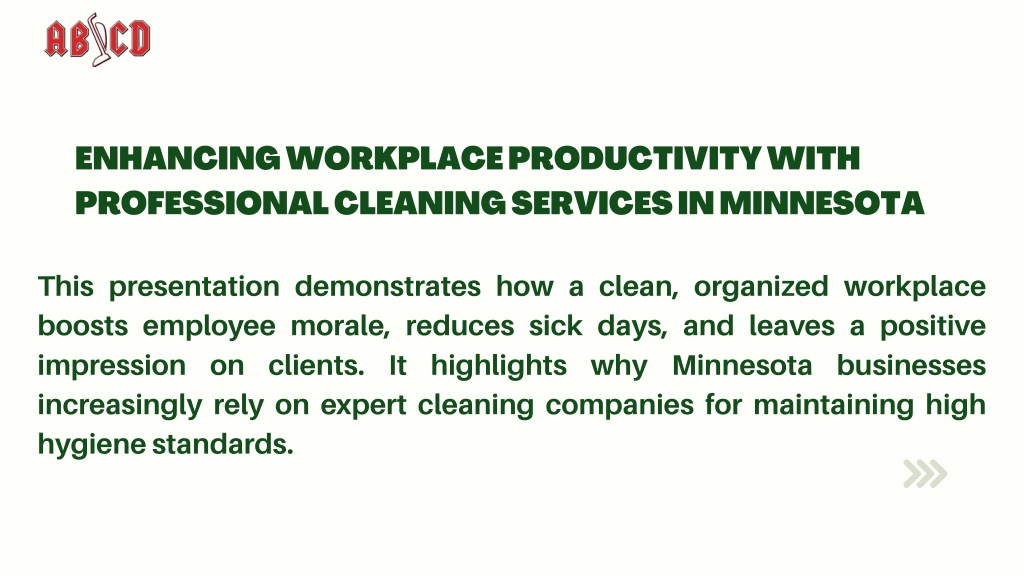 ABCD

ENHANCING WORKPLACE PRODUCTIVITY WITH PROFESSIONAL CLEANING SERVICES IN MINNESOTA

This presentation demonstrates how a clean, organized workplace boosts employee morale, reduces sick days, and leaves a positive impression on clients. It highlights why Minnesota businesses increasingly rely on expert cleaning companies for maintaining high hygiene standards.